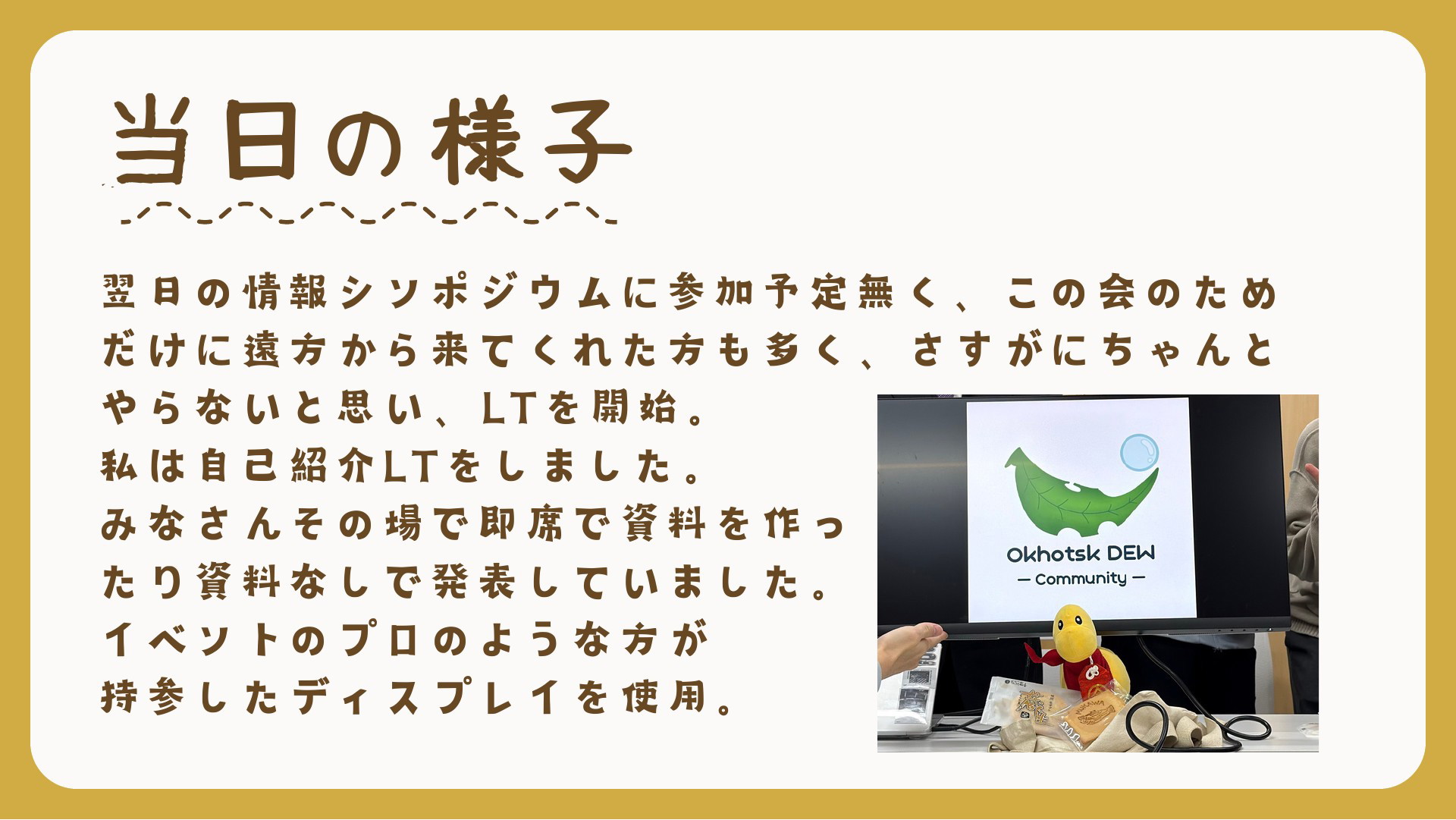 当日の様子

翌日の情報シンポジウムに参加予定無く、この会のためだけに遠方から来てくれた方も多く、さすがにちゃんとやらないと思い、LTを開始。
私は自己紹介LTをしました。
みなさんその場で即席で資料を作ったり資料なしで発表していました。
イベントのプロのような方が持参したディスプレイを使用。

Okhotsk DEW
— Community —